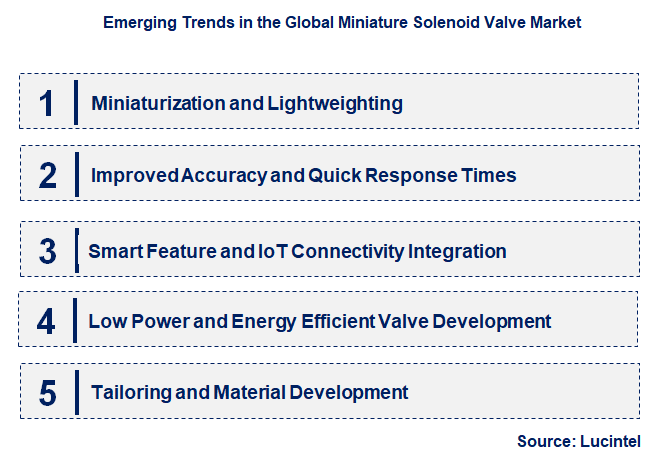 Emerging Trends in the Global Miniature Solenoid Valve Market

1 Miniaturization and Lightweighting

2 Improved Accuracy and Quick Response Times

3 Smart Feature and IoT Connectivity Integration

4 Low Power and Energy Efficient Valve Development

5 Tailoring and Material Development

Source: Lucintel